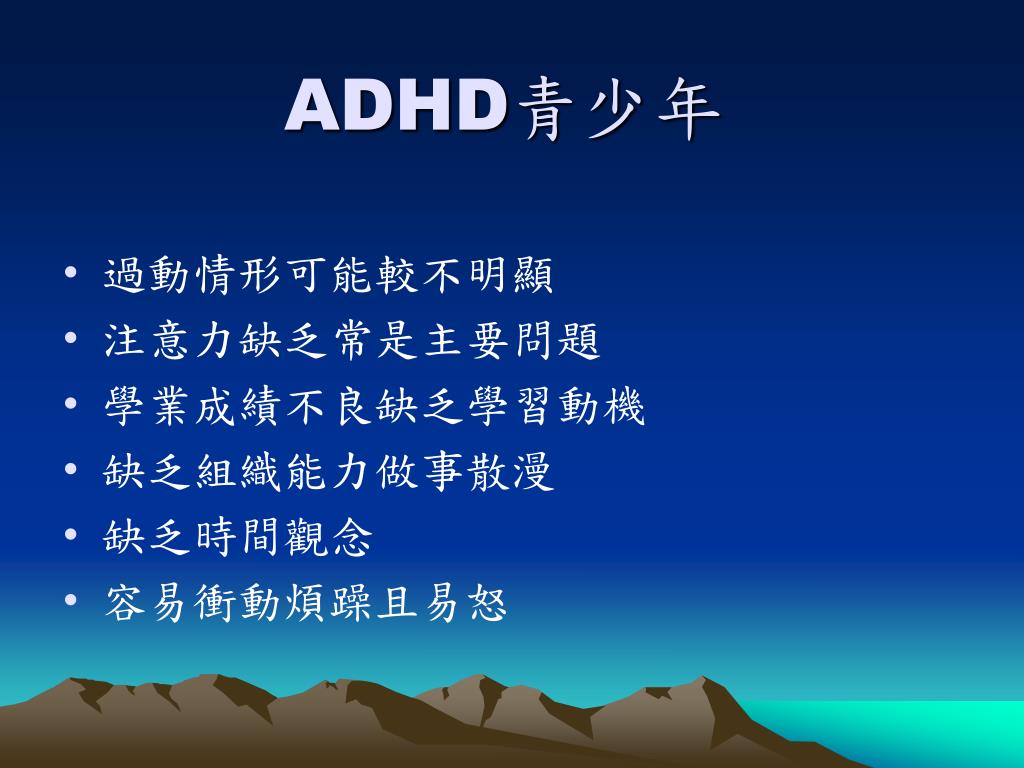 ADHD青少年

• 過動情形可能較不明顯
• 注意力缺乏常是主要問題
• 學業成績不良缺乏學習動機
• 缺乏組織能力做事散漫
• 缺乏時間觀念
• 容易衝動煩躁且易怒